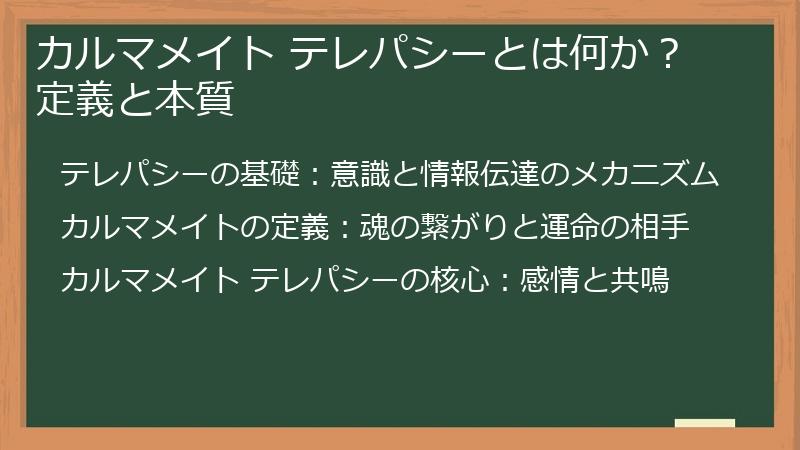 カルマメイト テレパシーとは何か？
定義と本質

テレパシーの基礎：意識と情報伝達のメカニズム

カルマメイトの定義：魂の繋がりと運命の相手

カルマメイト テレパシーの核心：感情と共鳴